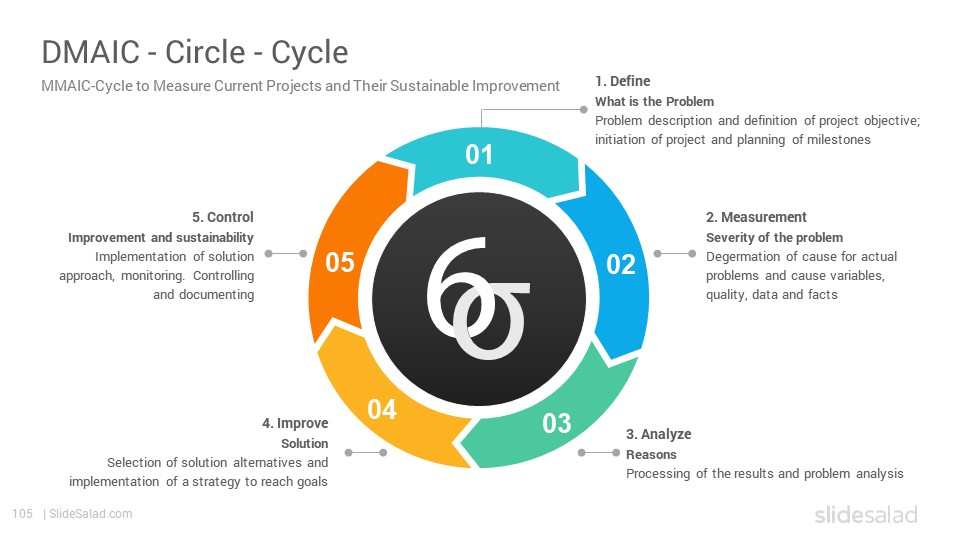 DMAIC - Circle - Cycle

MMAIC-Cycle to Measure Current Projects and Their Sustainable Improvement

1. Define
What is the Problem
Problem description and definition of project objective; initiation of project and planning of milestones

2. Measurement
Severity of the problem
Degermation of cause for actual problems and cause variables, quality, data and facts

3. Analyze
Reasons
Processing of the results and problem analysis

4. Improve
Solution
Selection of solution alternatives and implementation of a strategy to reach goals

5. Control
Improvement and sustainability
Implementation of solution approach, monitoring. Controlling and documenting

01

02

03

04

05

6σ

105 | SlideSalad.com

slidesalad